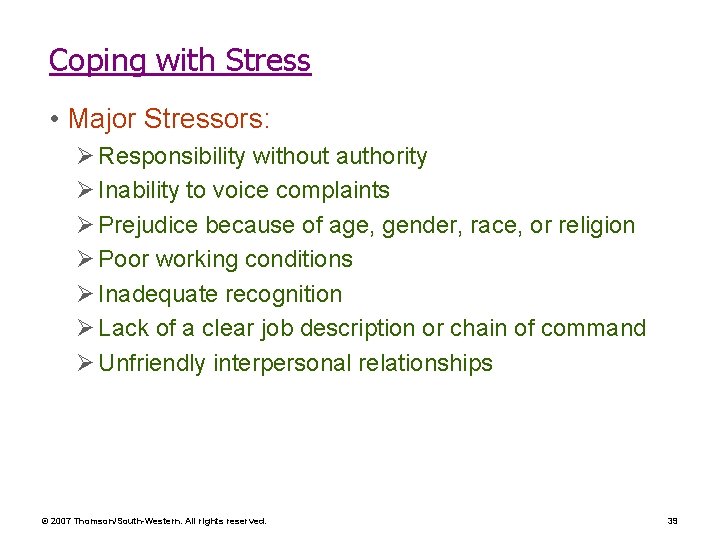 Coping with Stress

• Major Stressors:

➢ Responsibility without authority
➢ Inability to voice complaints
➢ Prejudice because of age, gender, race, or religion
➢ Poor working conditions
➢ Inadequate recognition
➢ Lack of a clear job description or chain of command
➢ Unfriendly interpersonal relationships

© 2007 Thomson/South-Western. All rights reserved.

39